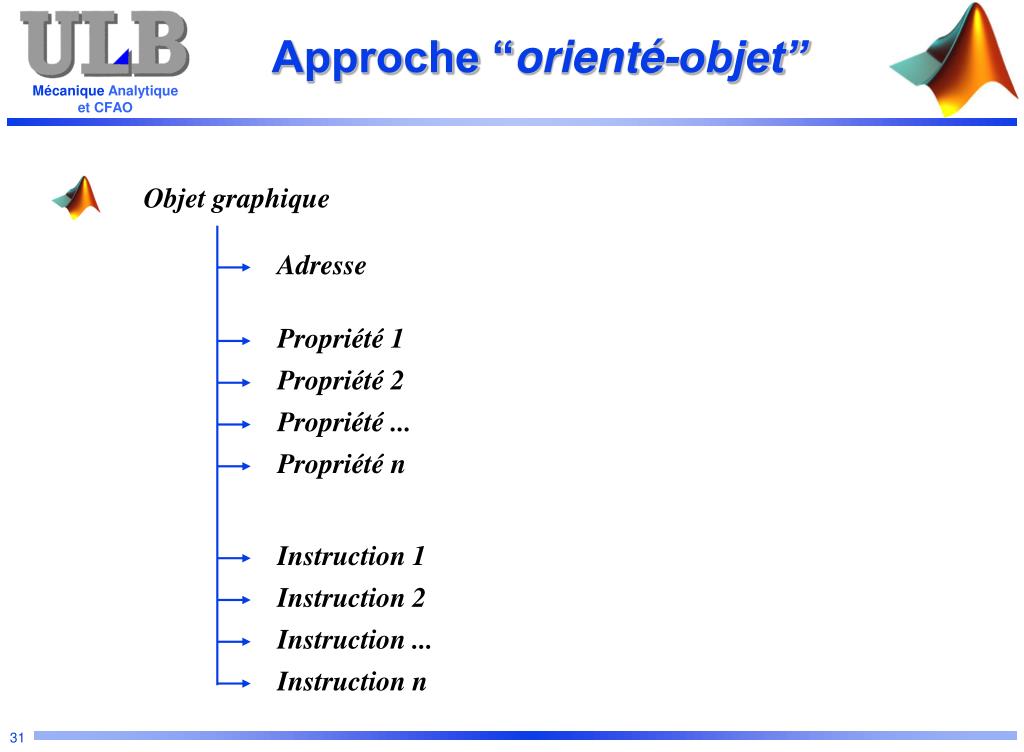 ULB
Mécanique Analytique et CFAO

Approche “orienté-objet”

Objet graphique

Adresse

Propriété 1
Propriété 2
Propriété ...
Propriété n

Instruction 1
Instruction 2
Instruction ...
Instruction n

31